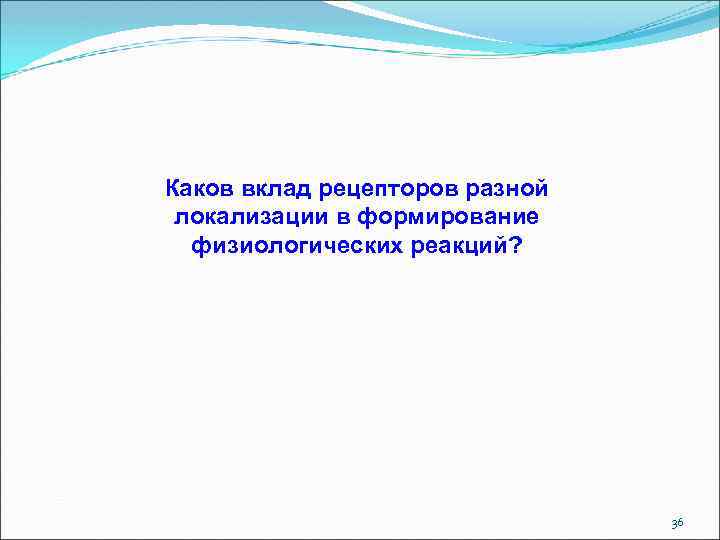 Каков вклад рецепторов разной локализации в формирование физиологических реакций?

36